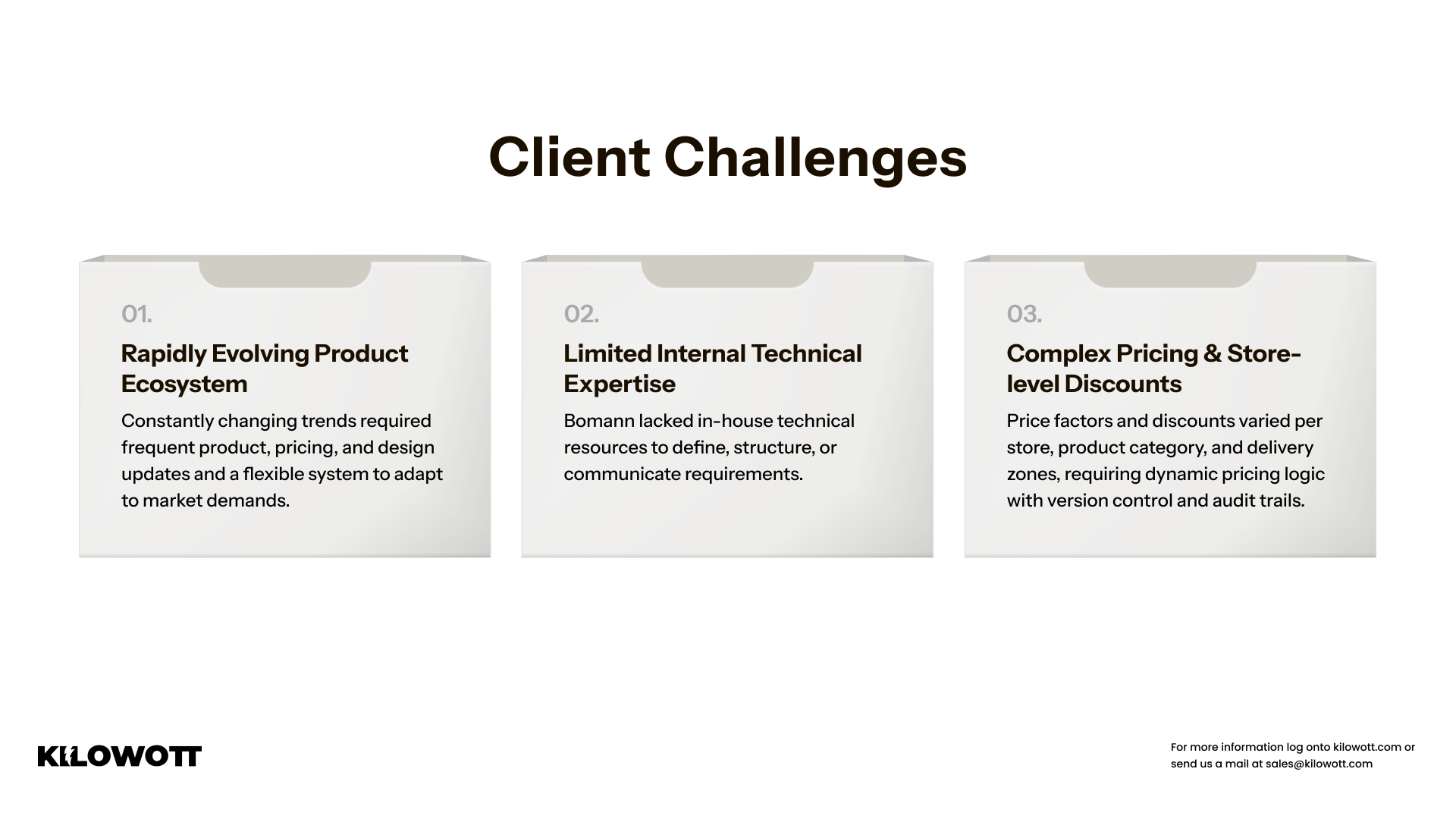 Client Challenges

01.

Rapidly Evolving Product Ecosystem

Constantly changing trends required frequent product, pricing, and design updates and a flexible system to adapt to market demands.

02.

Limited Internal Technical Expertise

Bomann lacked in-house technical resources to define, structure, or communicate requirements.

03.

Complex Pricing & Store-level Discounts

Price factors and discounts varied per store, product category, and delivery zones, requiring dynamic pricing logic with version control and audit trails.

KILOWOTT

For more information log onto kilowott.com or send us a mail at sales@kilowott.com